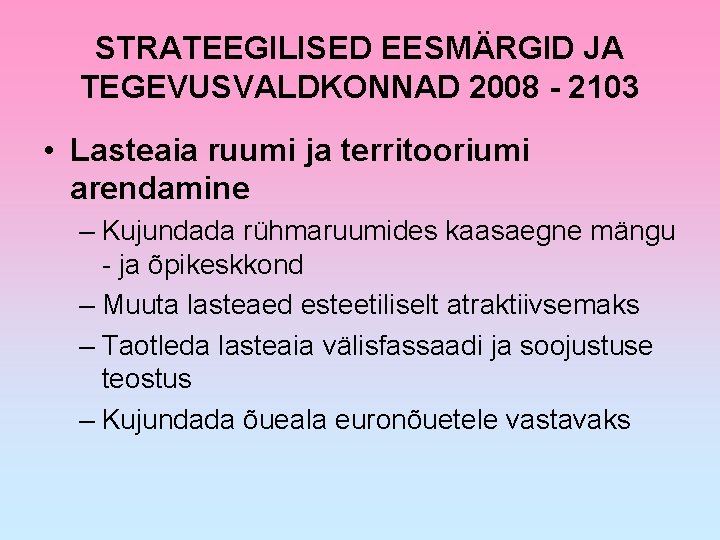 STRATEEGILISED EESMÄRGID JA TEGEVUSVALDKONNAD 2008 - 2103

• Lasteaia ruumi ja territooriumi arendamine
– Kujundada rühmaruumides kaasaegne mängu - ja õpikeskkond
– Muuta lasteaed esteetiliselt atraktiivsemaks
– Taotleda lasteaia välisfassaadi ja soojustuse teostus
– Kujundada õueala euronõuetele vastavaks